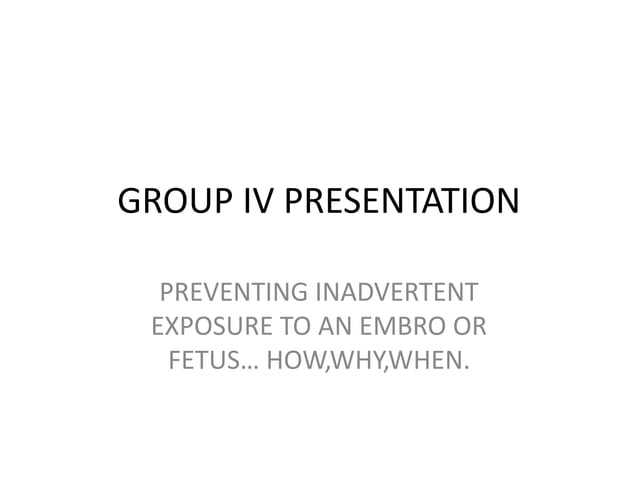 GROUP IV PRESENTATION

PREVENTING INADVERTENT EXPOSURE TO AN EMBRO OR FETUS… HOW,WHY,WHEN.